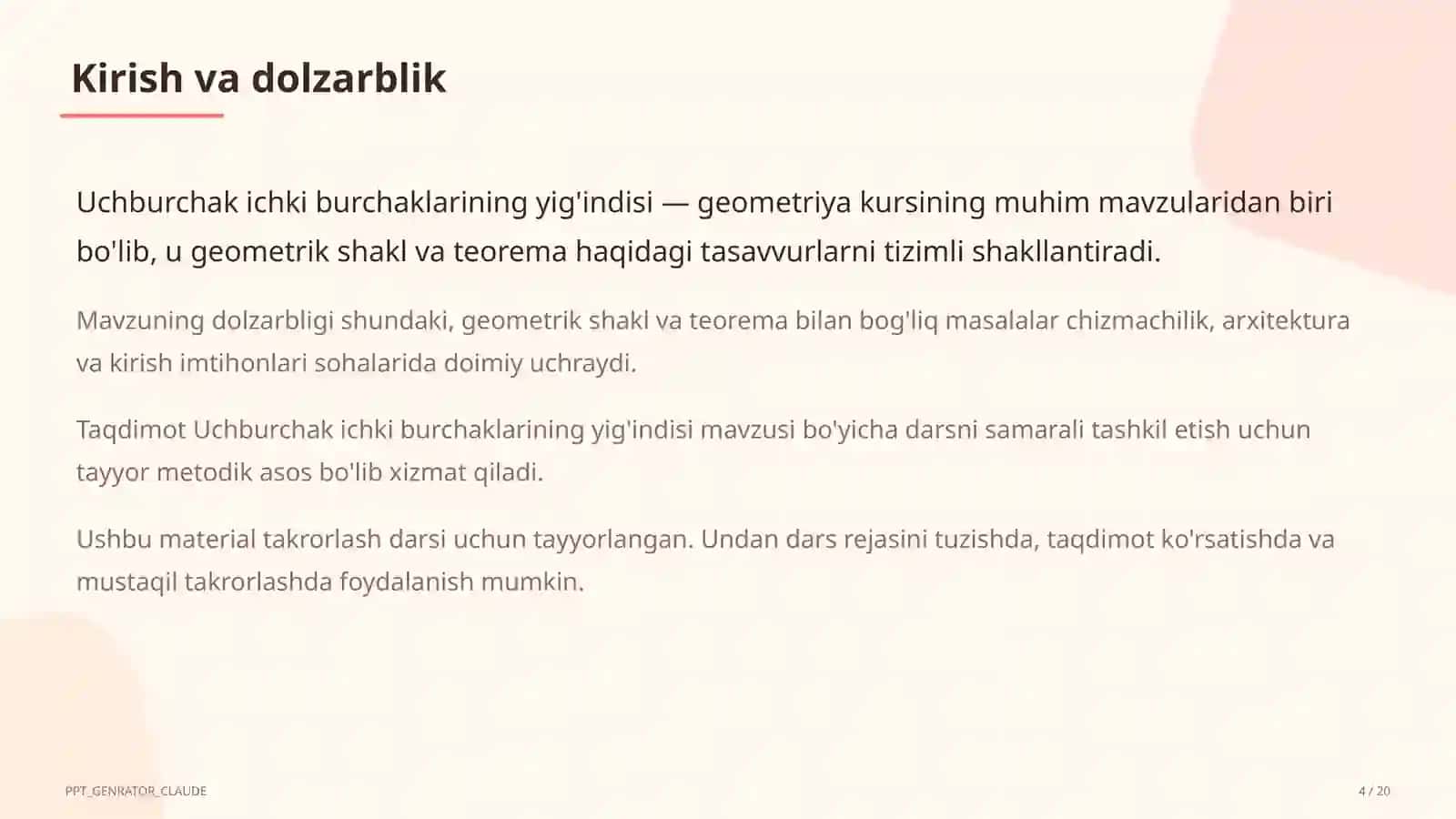 Kirish va dolzarblik

Uchburchak ichki burchaklarining yig'indisi — geometriya kursining muhim mavzularidan biri bo'lib, u geometrik shakl va teorema haqidagi tasavvurlarni tizimli shakllantiradi.

Mavzuning dolzarbligi shundaki, geometrik shakl va teorema bilan bog'liq masalalar chizmachilik, arxitektura va kirish imtihonlari sohalarida doimiy uchraydi.

Taqdimot Uchburchak ichki burchaklarining yig'indisi mavzusi bo'yicha darsni samarali tashkil etish uchun tayyor metodik asos bo'lib xizmat qiladi.

Ushbu material takrorlash darsi uchun tayyorlangan. Undan dars rejasini tuzishda, taqdimot ko'rsatishda va mustaqil takrorlashda foydalanish mumkin.

PPT_GENRATOR_CLAUDE

4 / 20